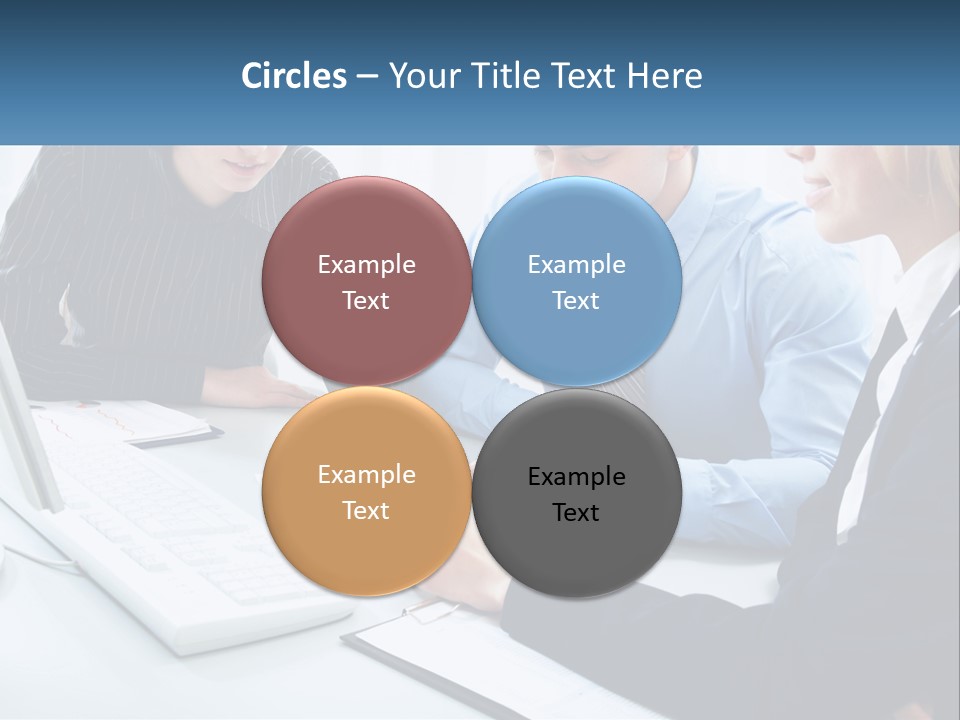 Circles – Your Title Text Here

Example Text

Example Text

Example Text

Example Text